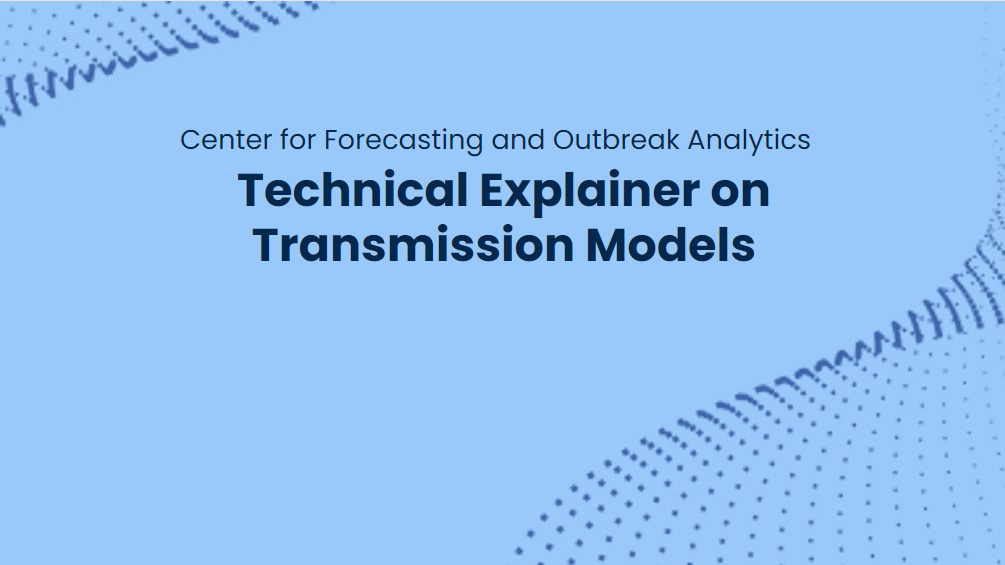 Center for Forecasting and Outbreak Analytics

Technical Explainer on Transmission Models